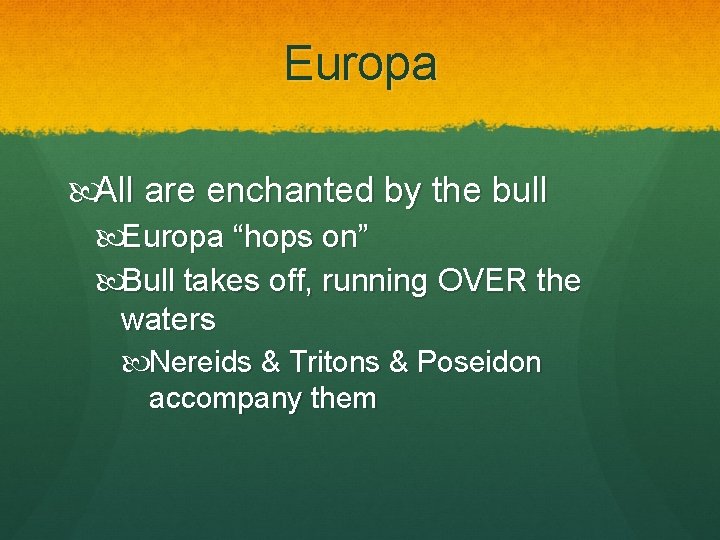 Europa

All are enchanted by the bull

Europa “hops on”

Bull takes off, running OVER the waters

Nereids & Tritons & Poseidon accompany them